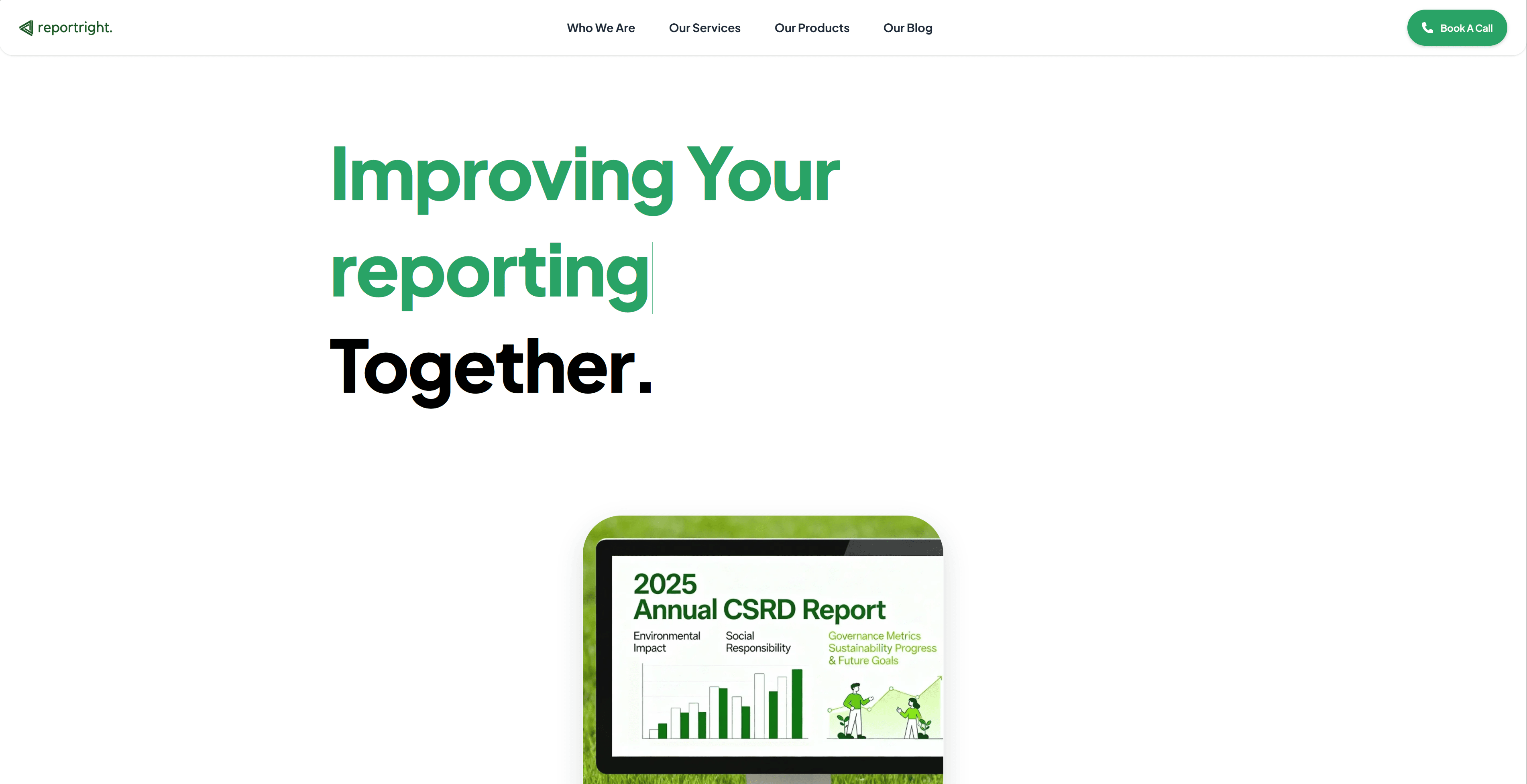 reportright.

Who We Are Our Services Our Products Our Blog

Book A Call

Improving Your reporting Together.

2025
Annual CSRD Report

Environmental Impact

Social Responsibility

Governance Metrics
Sustainability Progress
& Future Goals